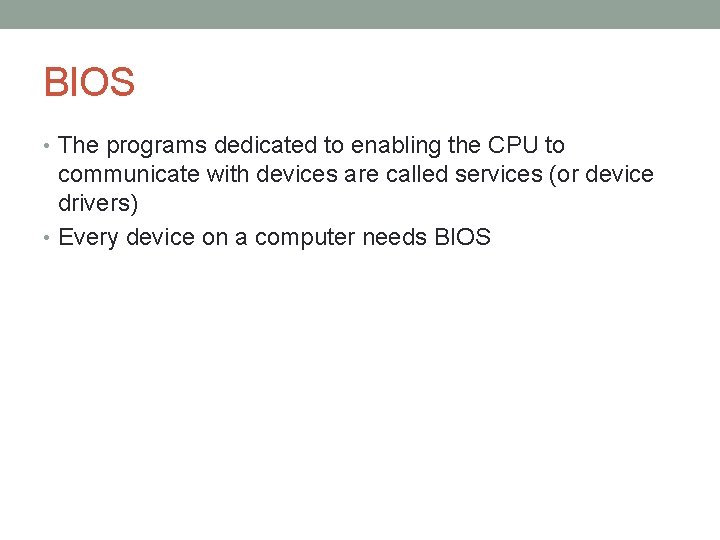 BIOS

• The programs dedicated to enabling the CPU to communicate with devices are called services (or device drivers)
• Every device on a computer needs BIOS